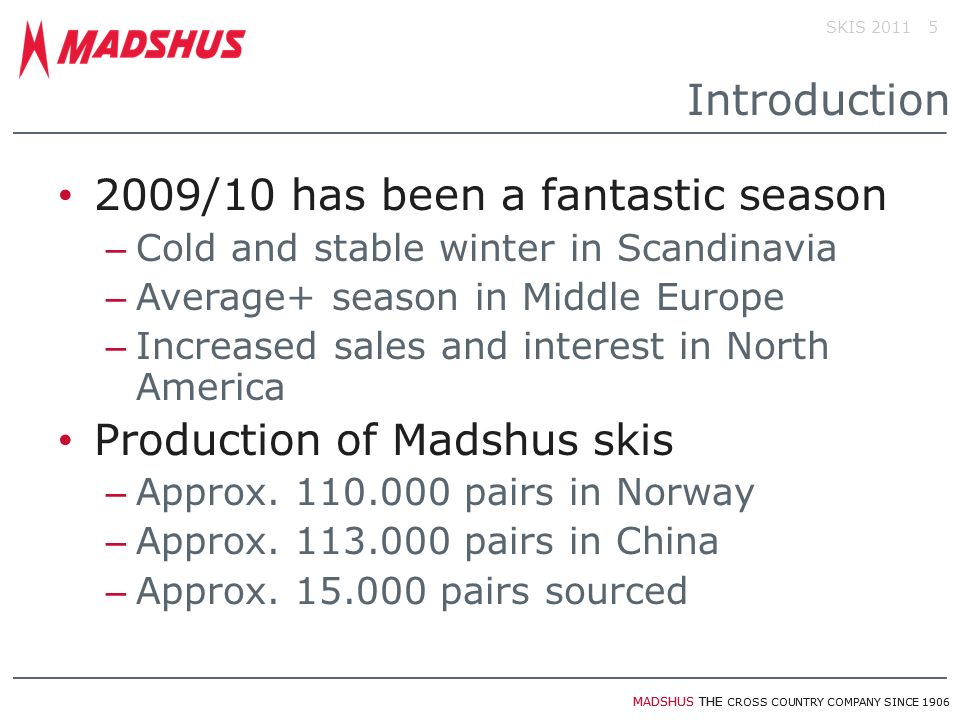 MADSHUS

SKIS 2011 5

Introduction

• 2009/10 has been a fantastic season
– Cold and stable winter in Scandinavia
– Average+ season in Middle Europe
– Increased sales and interest in North America

• Production of Madshus skis
– Approx. 110.000 pairs in Norway
– Approx. 113.000 pairs in China
– Approx. 15.000 pairs sourced

MADSHUS THE CROSS COUNTRY COMPANY SINCE 1906